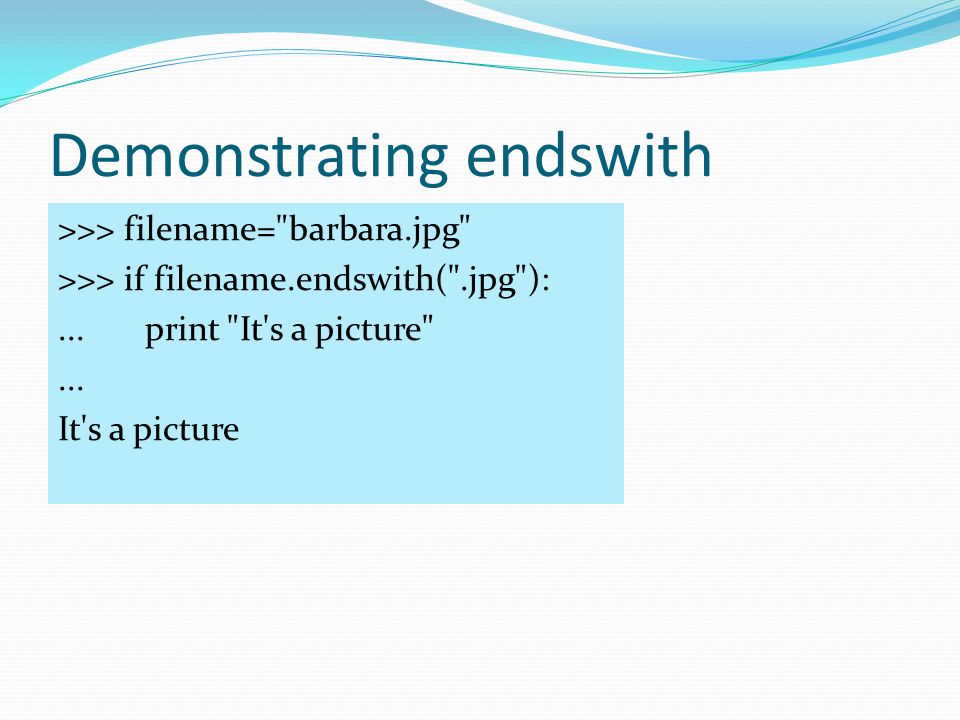 Demonstrating endswith

>>> filename="barbara.jpg"
>>> if filename.endswith(".jpg"):
...     print "It's a picture"
...
It's a picture